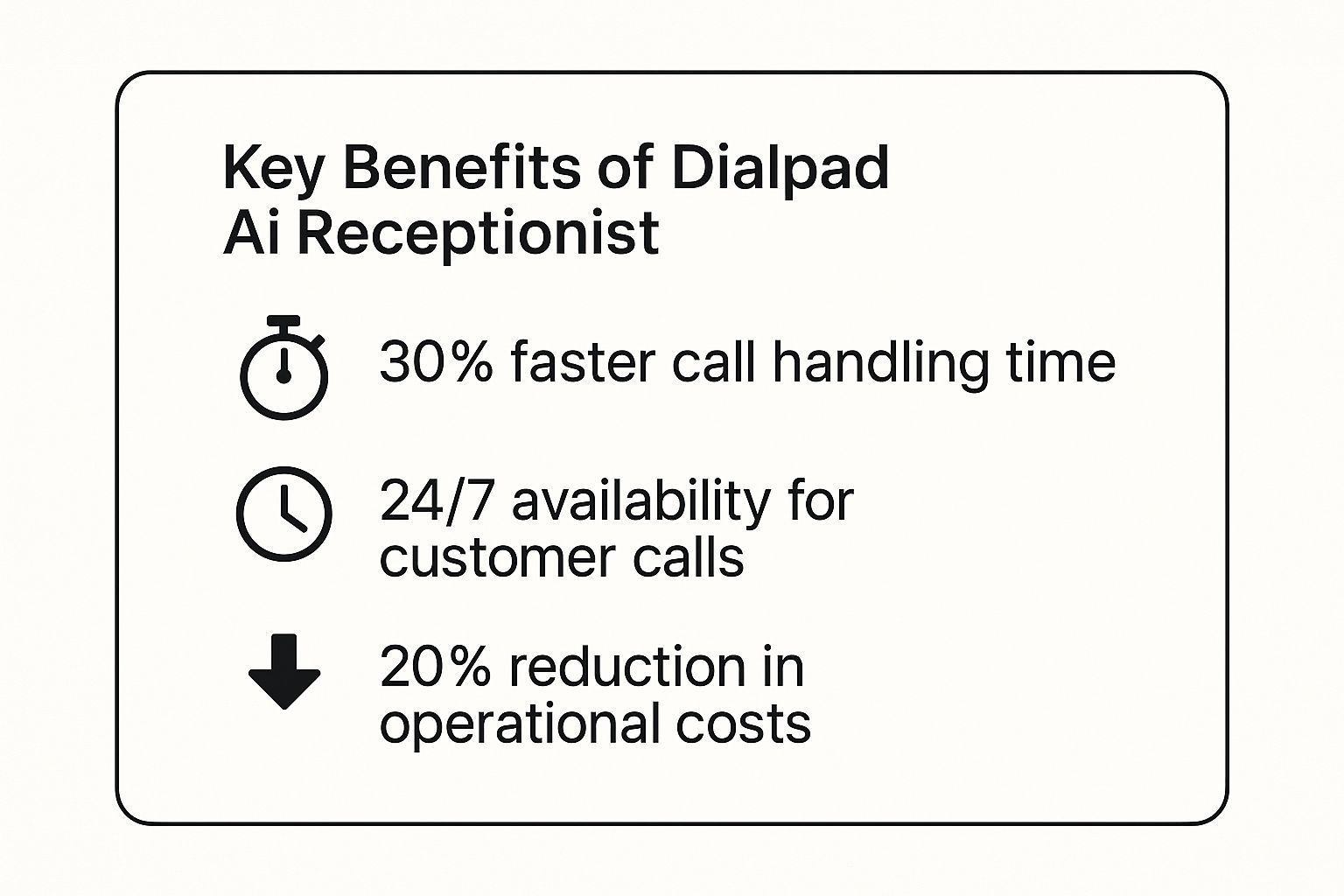 Key Benefits of Dialpad Ai Receptionist

30% faster call handling time

24/7 availability for customer calls

20% reduction in operational costs